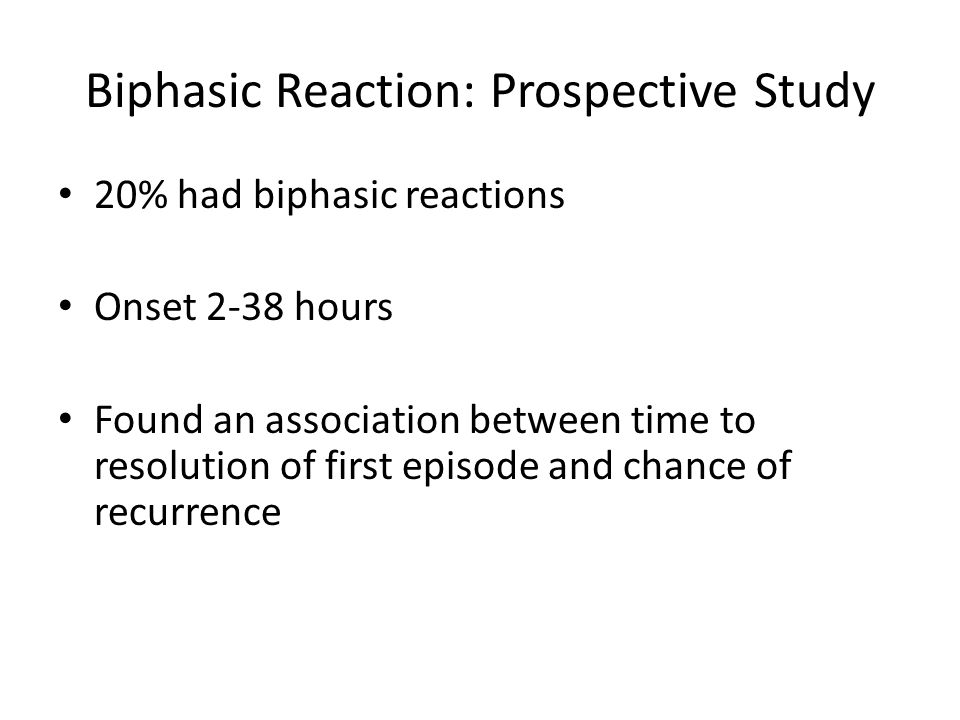 Biphasic Reaction: Prospective Study

• 20% had biphasic reactions

• Onset 2-38 hours

• Found an association between time to resolution of first episode and chance of recurrence